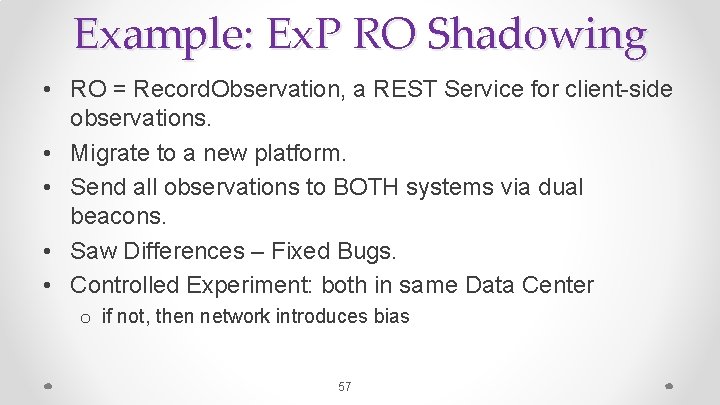 Example: ExP RO Shadowing

• RO = RecordObservation, a REST Service for client-side observations.

• Migrate to a new platform.

• Send all observations to BOTH systems via dual beacons.

• Saw Differences – Fixed Bugs.

• Controlled Experiment: both in same Data Center

o if not, then network introduces bias

57